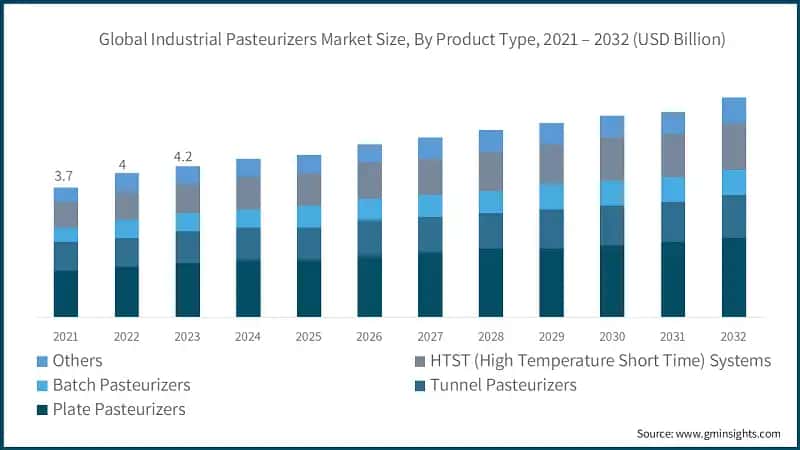 Global Industrial Pasteurizers Market Size, By Product Type, 2021 – 2032 (USD Billion)

3.7
4
4.2

2021
2022
2023
2024
2025
2026
2027
2028
2029
2030
2031
2032

Others
HTST (High Temperature Short Time) Systems
Batch Pasteurizers
Tunnel Pasteurizers
Plate Pasteurizers

Source: www.gminsights.com